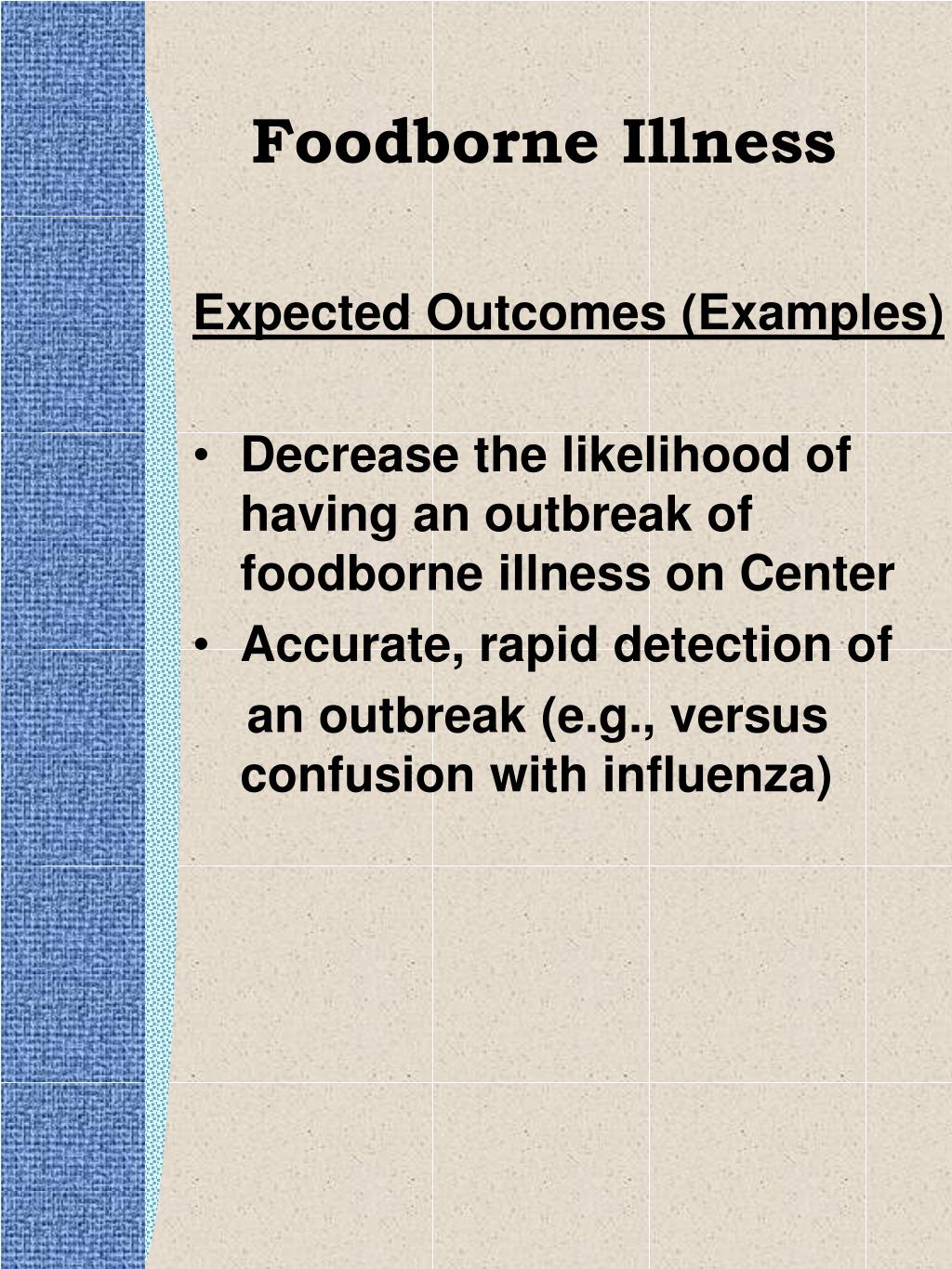 Foodborne Illness

Expected Outcomes (Examples)

• Decrease the likelihood of having an outbreak of foodborne illness on Center
• Accurate, rapid detection of an outbreak (e.g., versus confusion with influenza)